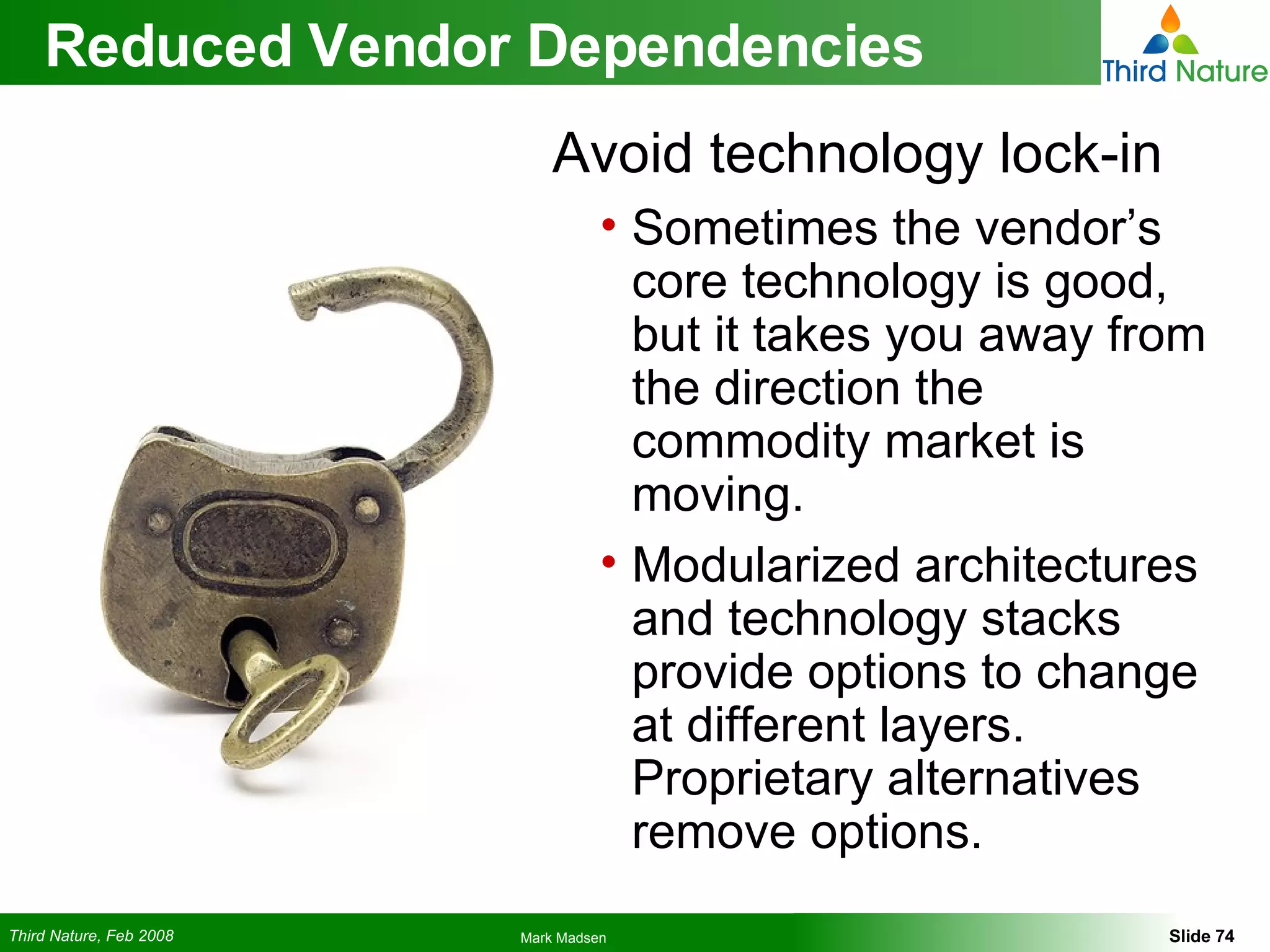 Reduced Vendor Dependencies

Third Nature

Avoid technology lock-in

• Sometimes the vendor’s core technology is good, but it takes you away from the direction the commodity market is moving.

• Modularized architectures and technology stacks provide options to change at different layers. Proprietary alternatives remove options.

Third Nature, Feb 2008

Mark Madsen

Slide 74